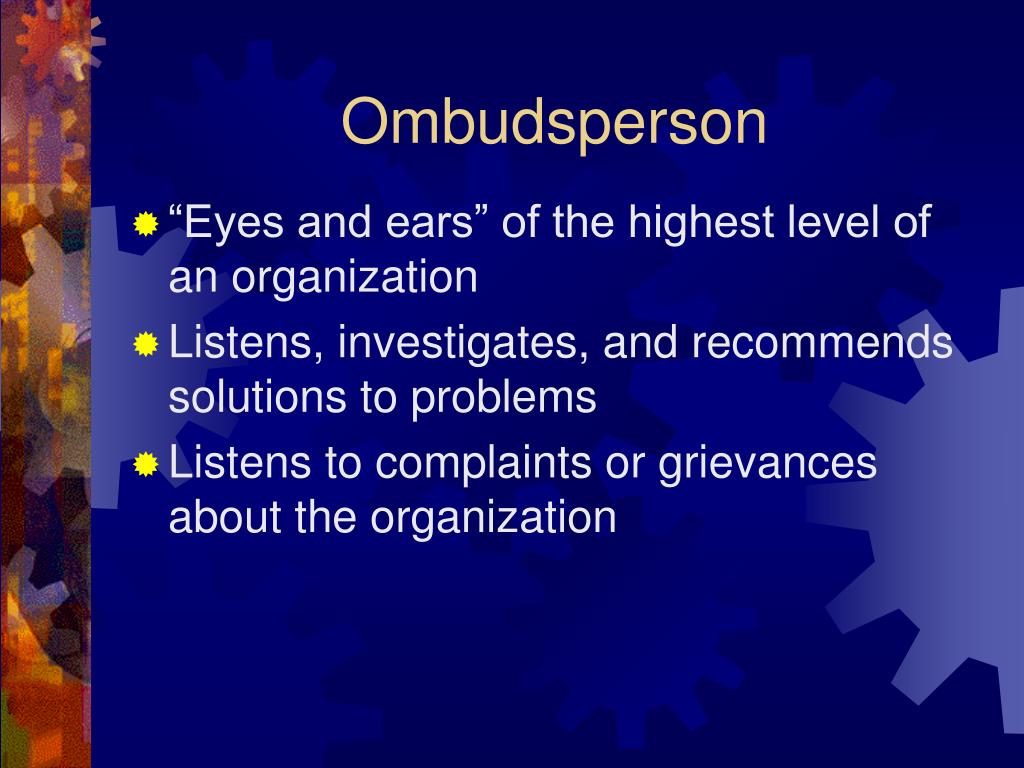 Ombudsperson

“Eyes and ears” of the highest level of an organization

Listens, investigates, and recommends solutions to problems

Listens to complaints or grievances about the organization